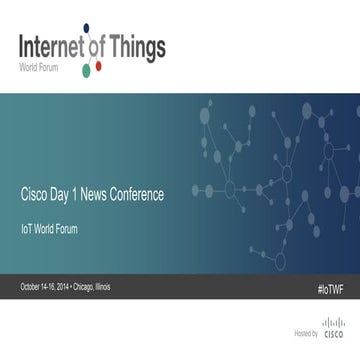 Internet of Things
World Forum

Cisco Day 1 News Conference

IoT World Forum

October 14-16, 2014 • Chicago, Illinois

#IoTWF

Hosted by CISCO